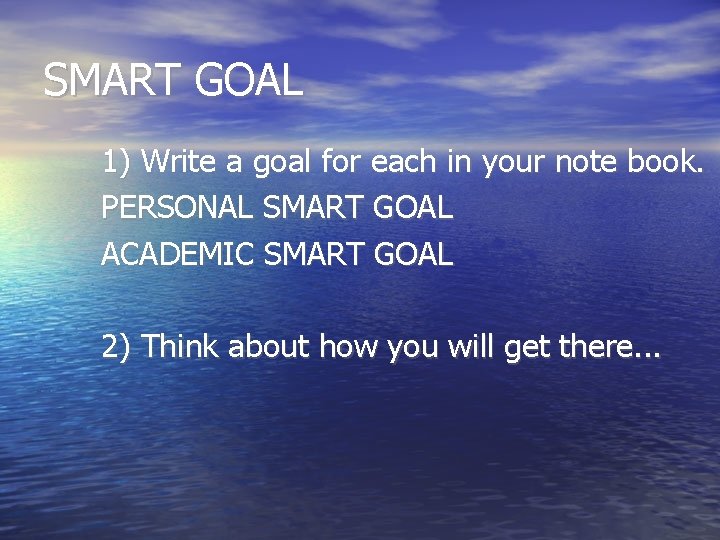 SMART GOAL

1) Write a goal for each in your note book.
PERSONAL SMART GOAL
ACADEMIC SMART GOAL

2) Think about how you will get there...